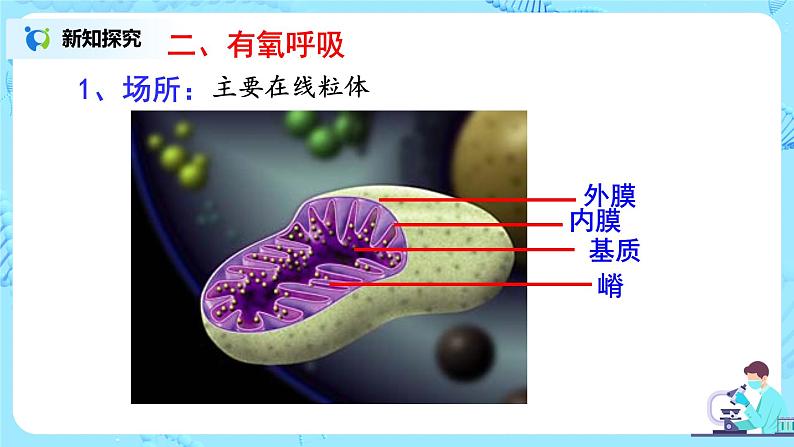 新知探究

二、有氧呼吸

1、场所：主要在线粒体

外膜
内膜
基质
嵴